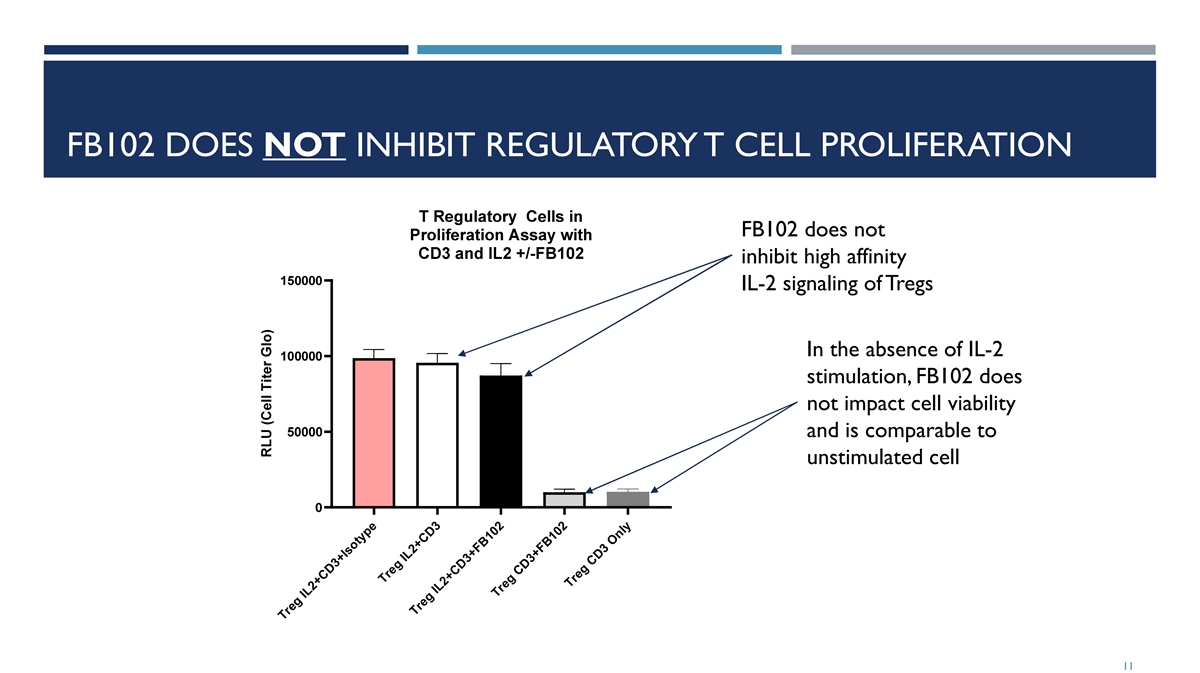 FB102 DOES NOT INHIBIT REGULATORY T CELL PROLIFERATION

T Regulatory Cells in Proliferation Assay with CD3 and IL2 +/-FB102

RLU (Cell Titer Glo)

150000

100000

50000

0

Treg IL2+CD3+Isotype

Treg IL2+CD3

Treg IL2+CD3+FB102

Treg CD3+FB102

Treg CD3 Only

FB102 does not inhibit high affinity IL-2 signaling of Tregs

In the absence of IL-2 stimulation, FB102 does not impact cell viability and is comparable to unstimulated cell

11